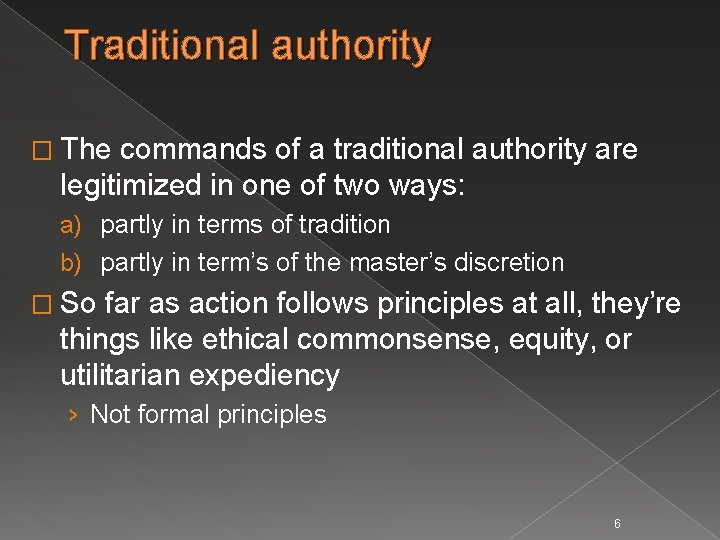 Traditional authority

□ The commands of a traditional authority are legitimized in one of two ways:

a) partly in terms of tradition

b) partly in term's of the master's discretion

□ So far as action follows principles at all, they're things like ethical commonsense, equity, or utilitarian expediency

› Not formal principles

6